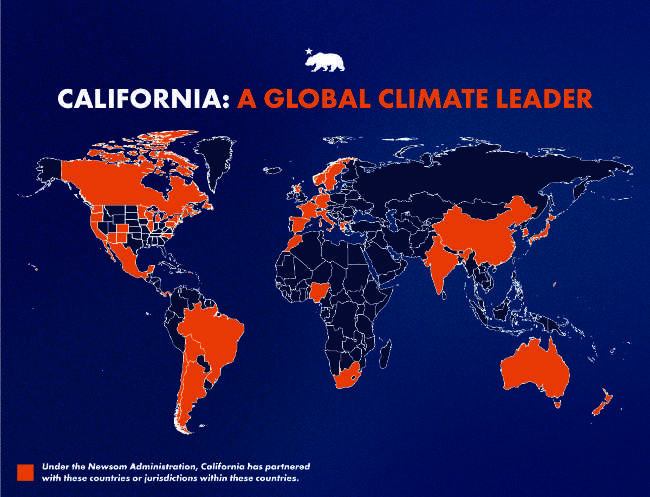 CALIFORNIA: A GLOBAL CLIMATE LEADER

Under the Newsom Administration, California has partnered with these countries or jurisdictions within these countries.